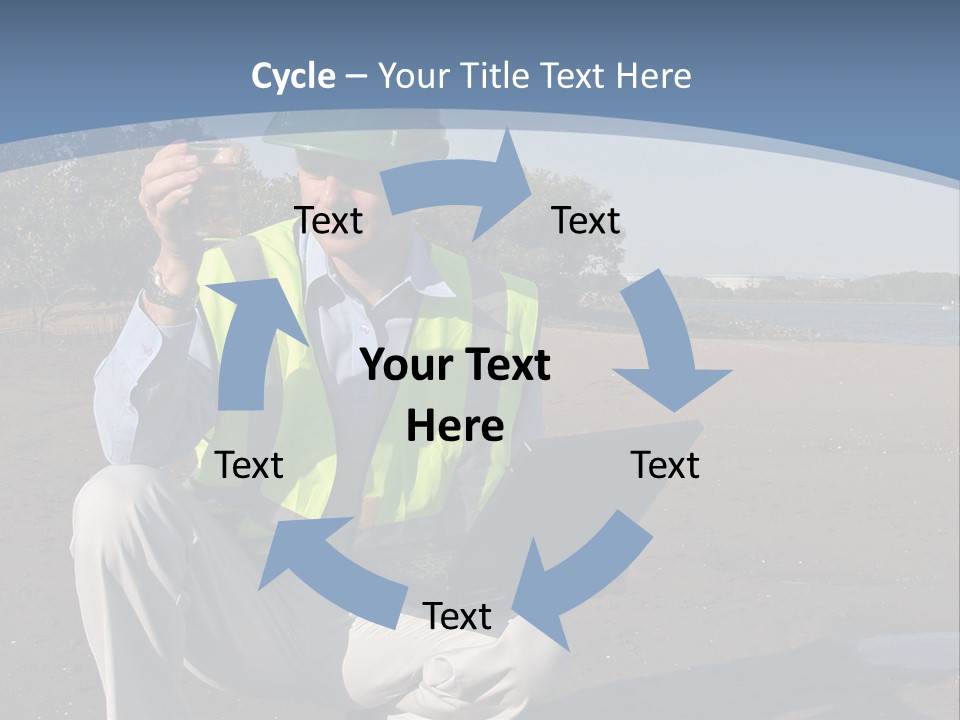 Cycle – Your Title Text Here

Text

Text

Your Text Here

Text

Text

Text